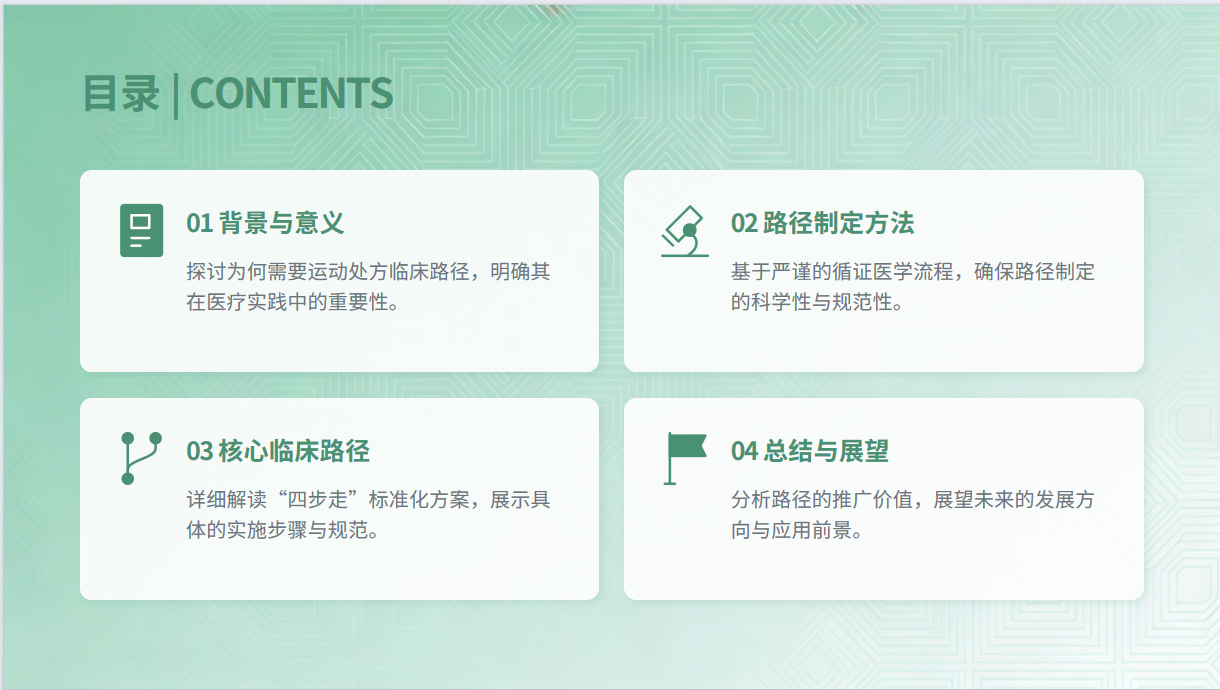 目录 | CONTENTS

01 背景与意义

探讨为何需要运动处方临床路径，明确其在医疗实践中的重要性。

02 路径制定方法

基于严谨的循证医学流程，确保路径制定的科学性与规范性。

03 核心临床路径

详细解读“四步走”标准化方案，展示具体的实施步骤与规范。

04 总结与展望

分析路径的推广价值，展望未来的发展方向与应用前景。